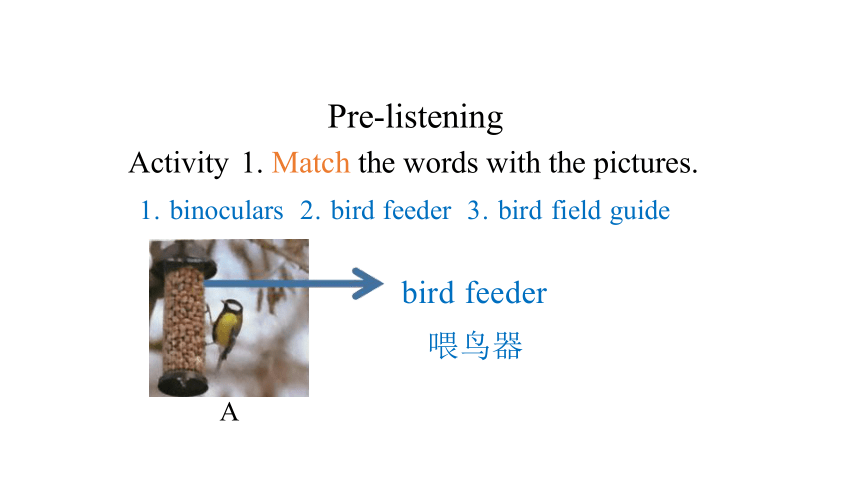 Pre-listening

Activity 1. Match the words with the pictures.

1. binoculars 2. bird feeder 3. bird field guide

bird feeder

喂鸟器

A